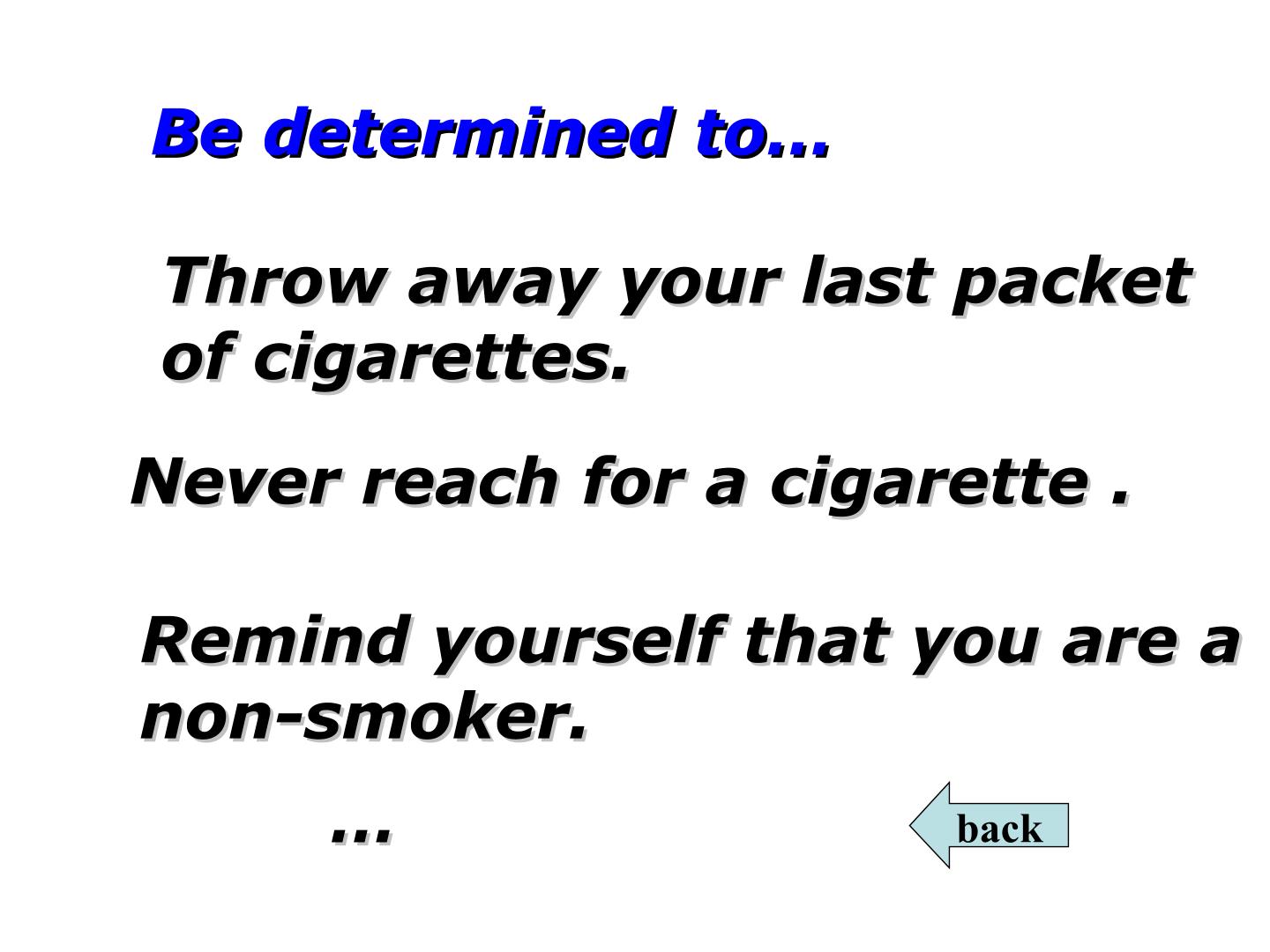 Be determined to…

Throw away your last packet of cigarettes.

Never reach for a cigarette .

Remind yourself that you are a non-smoker.

…

back